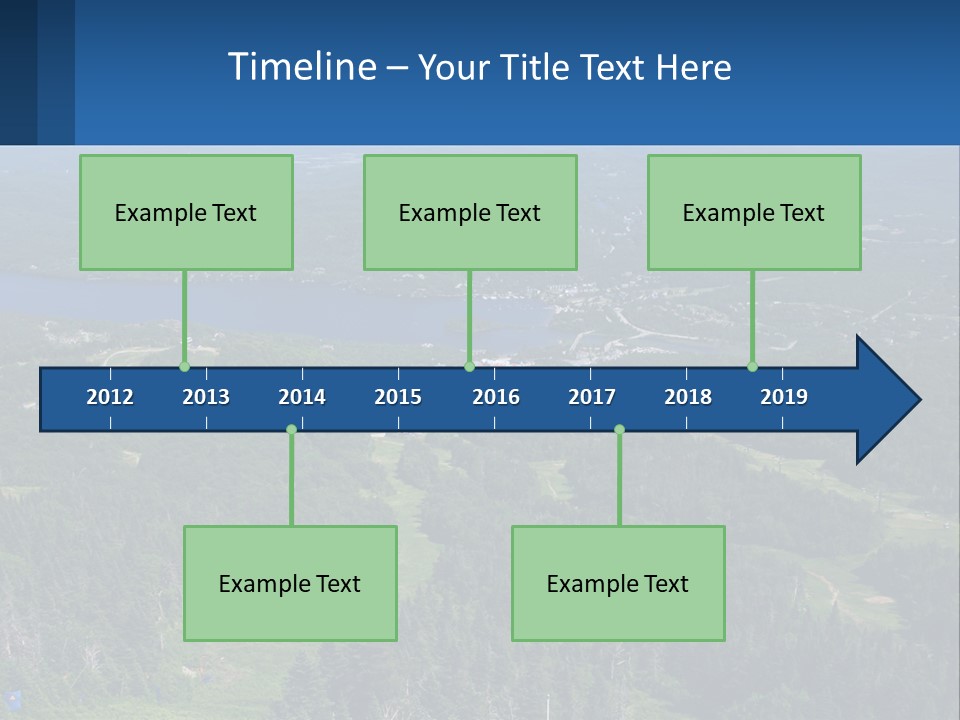 Timeline – Your Title Text Here

Example Text

Example Text

Example Text

2012 2013 2014 2015 2016 2017 2018 2019

Example Text

Example Text